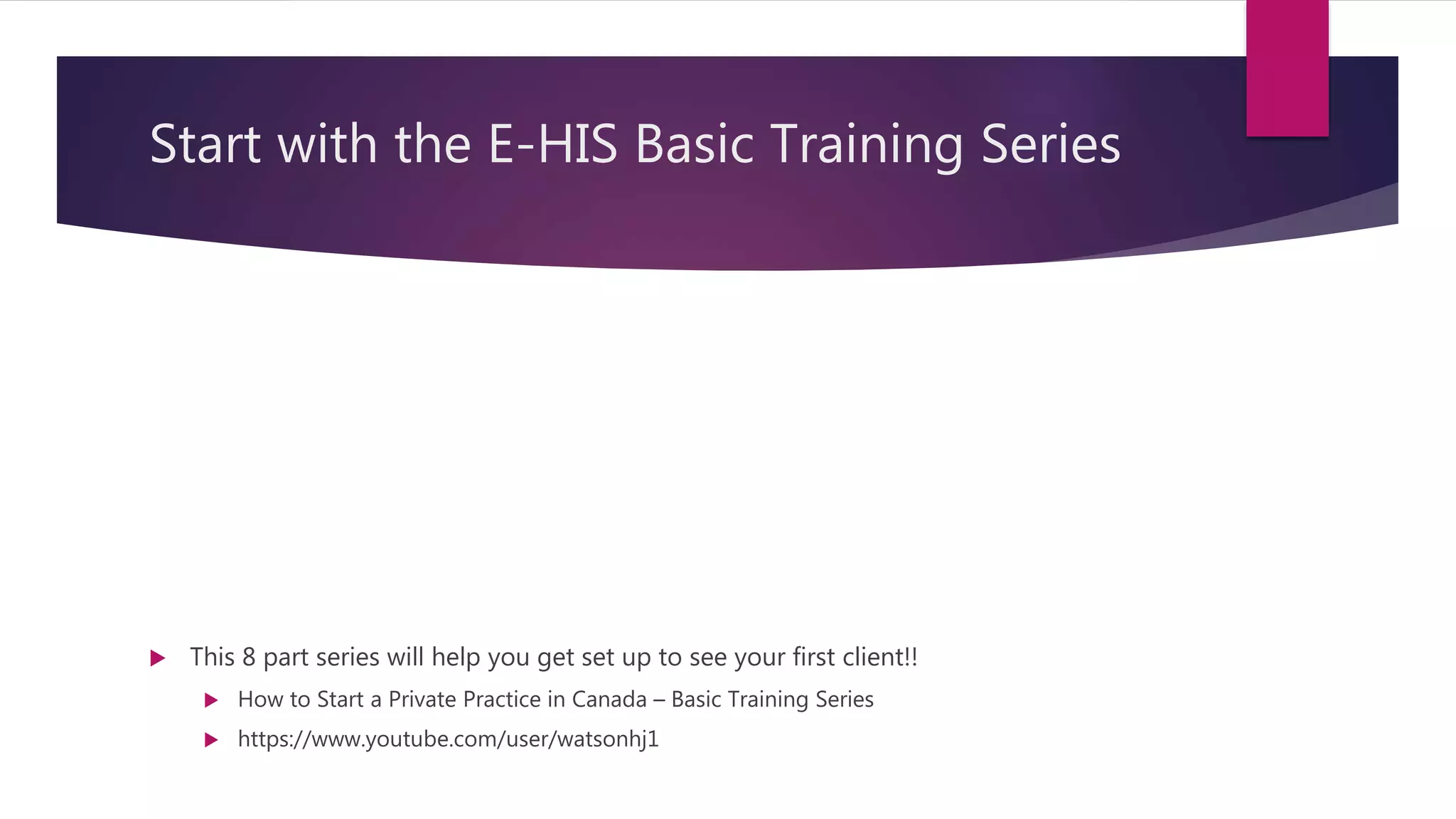 Start with the E-HIS Basic Training Series

This 8 part series will help you get set up to see your first client!!

How to Start a Private Practice in Canada – Basic Training Series

https://www.youtube.com/user/watsonhj1